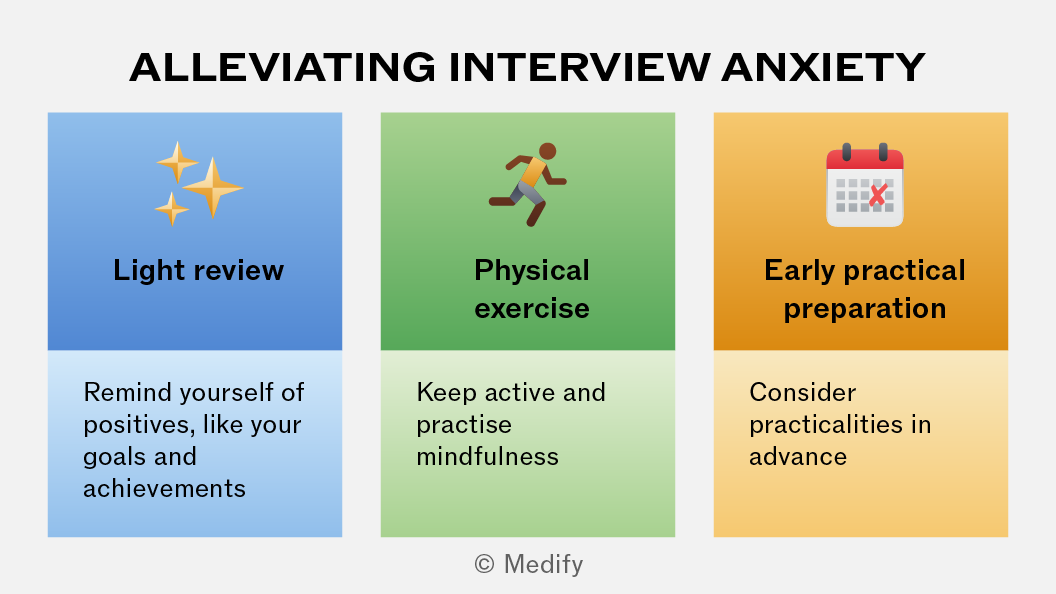 ALLEVIATING INTERVIEW ANXIETY

Light review

Remind yourself of positives, like your goals and achievements

Physical exercise

Keep active and practise mindfulness

Early practical preparation

Consider practicalities in advance

© Medify